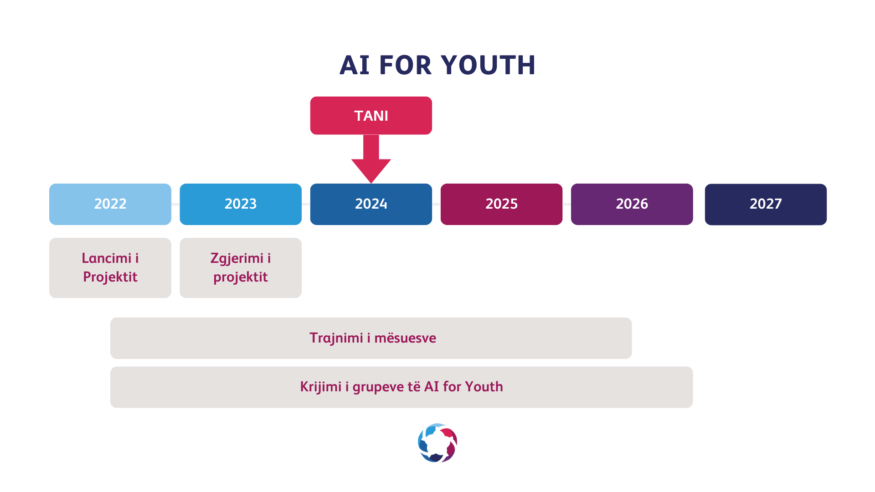 AI FOR YOUTH

TANI

2022

2023

2024

2025

2026

2027

Lancimi i Projektit

Zgjerimi i projektit

Trajnimi i mësuesve

Krijimi i grupeve të AI for Youth